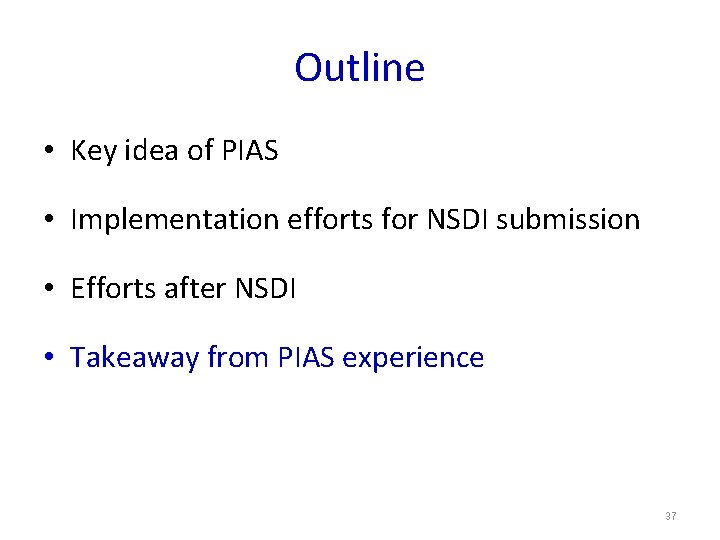 Outline

• Key idea of PIAS

• Implementation efforts for NSDI submission

• Efforts after NSDI

• Takeaway from PIAS experience

37